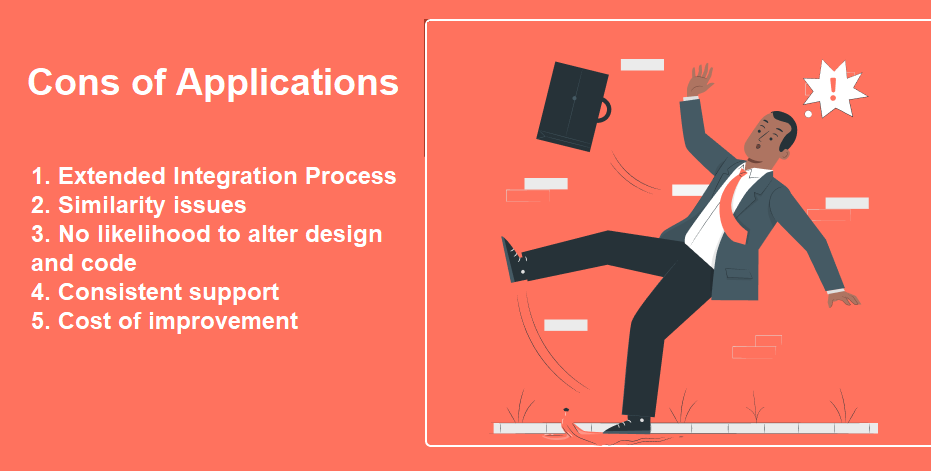 Cons of Applications

1. Extended Integration Process
2. Similarity issues
3. No likelihood to alter design and code
4. Consistent support
5. Cost of improvement

!